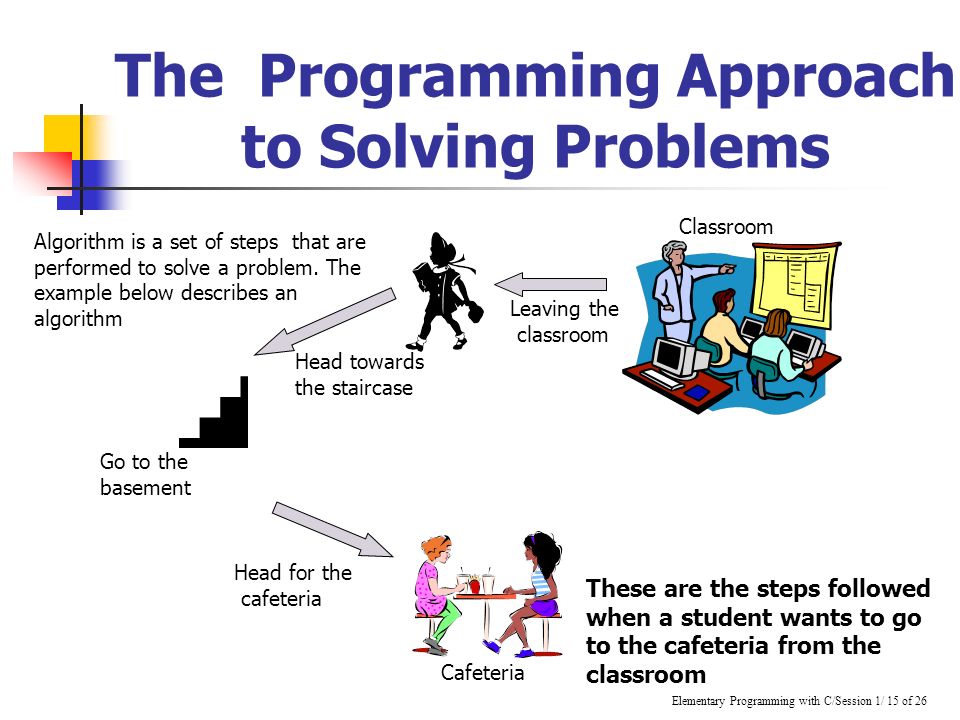 The Programming Approach to Solving Problems

Algorithm is a set of steps that are performed to solve a problem. The example below describes an algorithm

Classroom

Leaving the classroom

Head towards the staircase

Go to the basement

Head for the cafeteria

Cafeteria

These are the steps followed when a student wants to go to the cafeteria from the classroom

Elementary Programming with C/Session 1/ 15 of 26